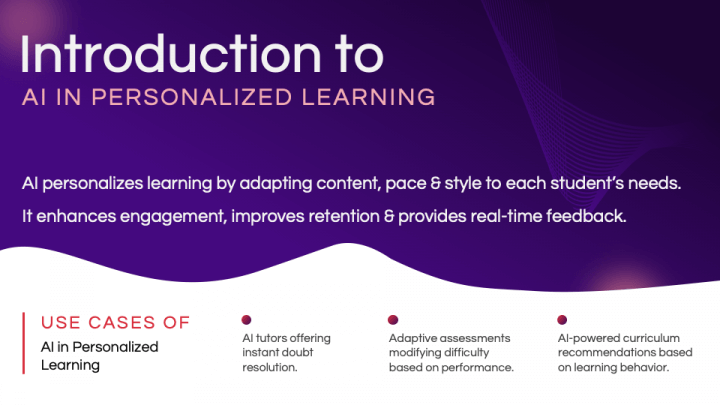 Introduction to
AI IN PERSONALIZED LEARNING

AI personalizes learning by adapting content, pace & style to each student's needs. It enhances engagement, improves retention & provides real-time feedback.

USE CASES OF
AI in Personalized Learning

AI tutors offering instant doubt resolution.

Adaptive assessments modifying difficulty based on performance.

AI-powered curriculum recommendations based on learning behavior.